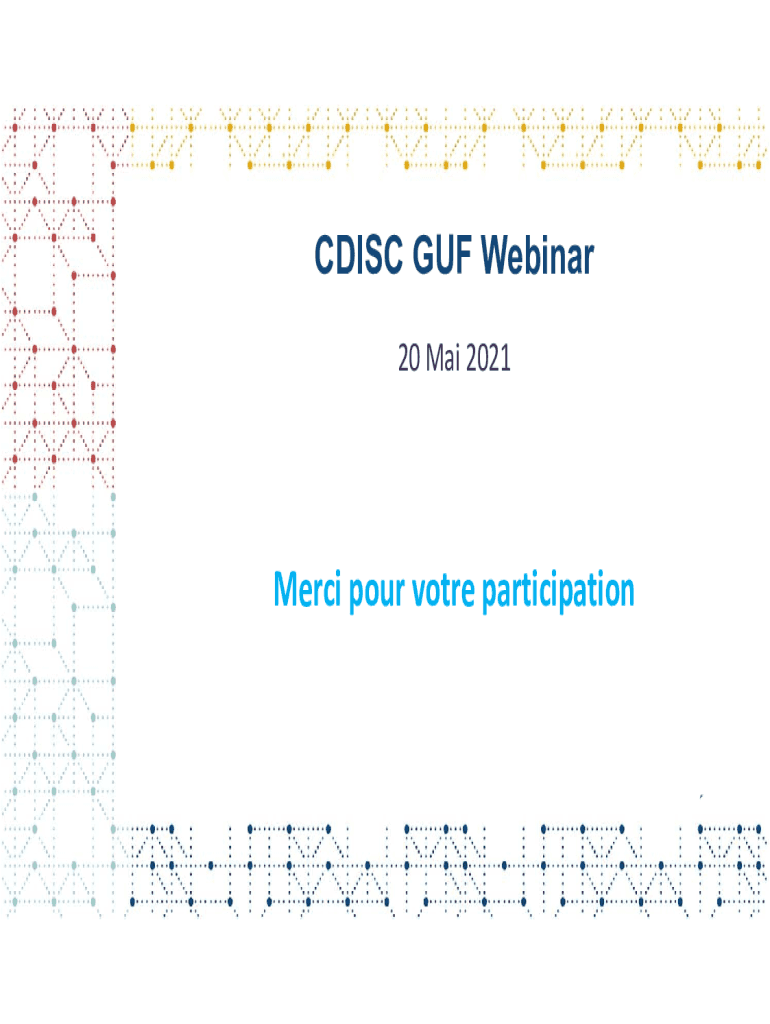 CDISC GUF Webinar

20 Mai 2021

Merci pour votre participation